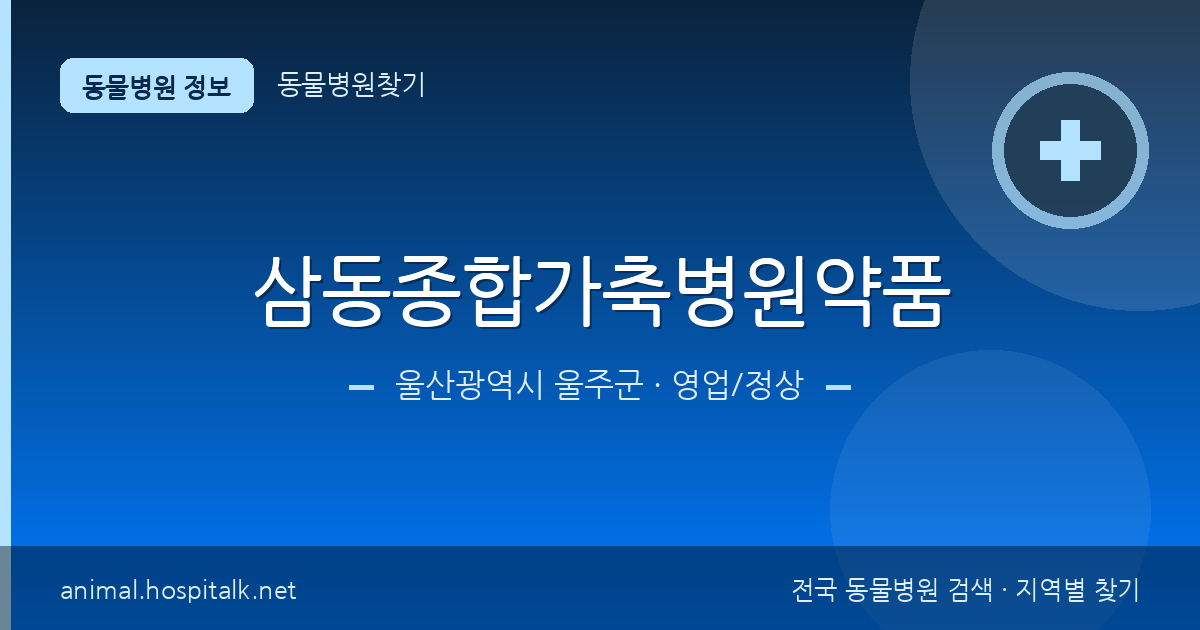 동물병원 정보

동물병원찾기

삼동종합가축병원약품

울산광역시 울주군 · 영업/정상

animal.hospitalk.net

전국 동물병원 검색 · 지역별 찾기